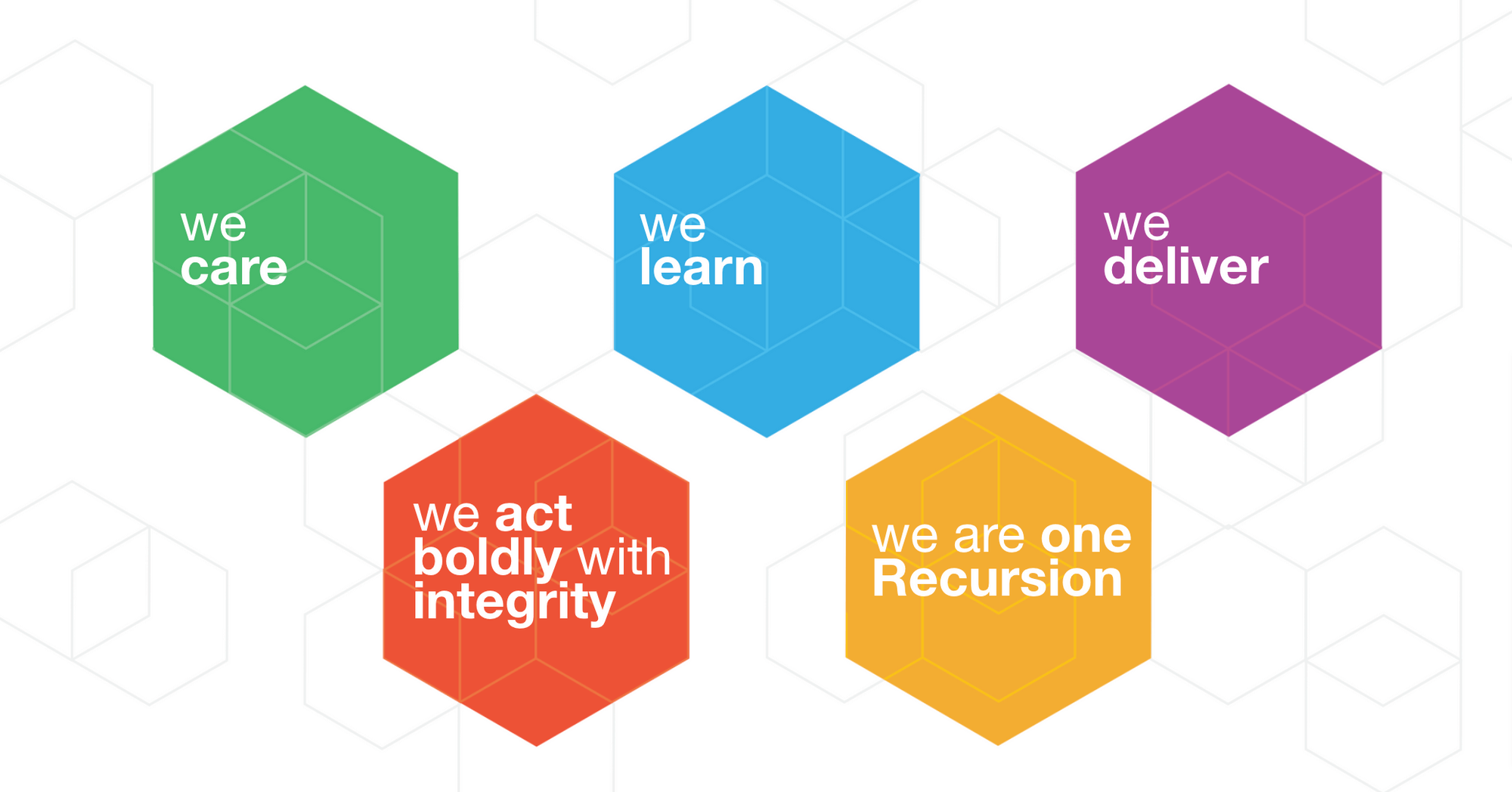 we
care

we
learn

we
deliver

we act
boldly with
integrity

we are one
Recursion